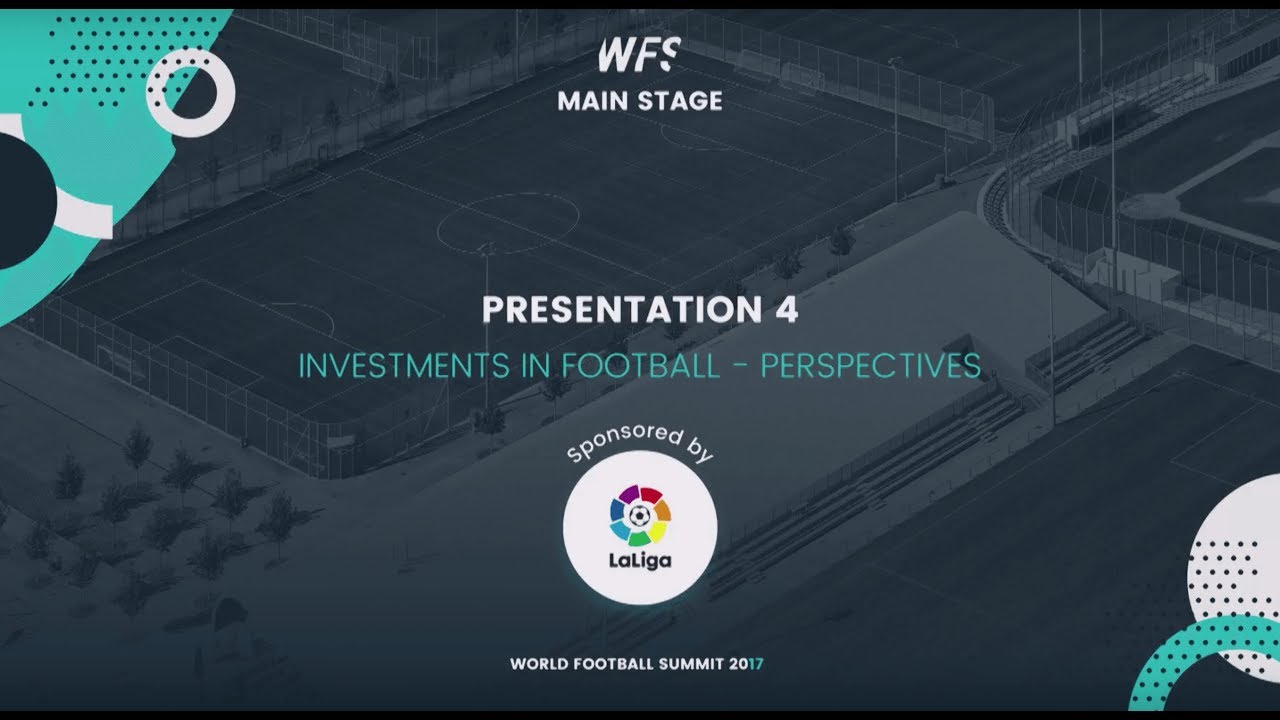 WFS
MAIN STAGE

PRESENTATION 4

INVESTMENTS IN FOOTBALL - PERSPECTIVES

Sponsored by

LaLiga

WORLD FOOTBALL SUMMIT 2017